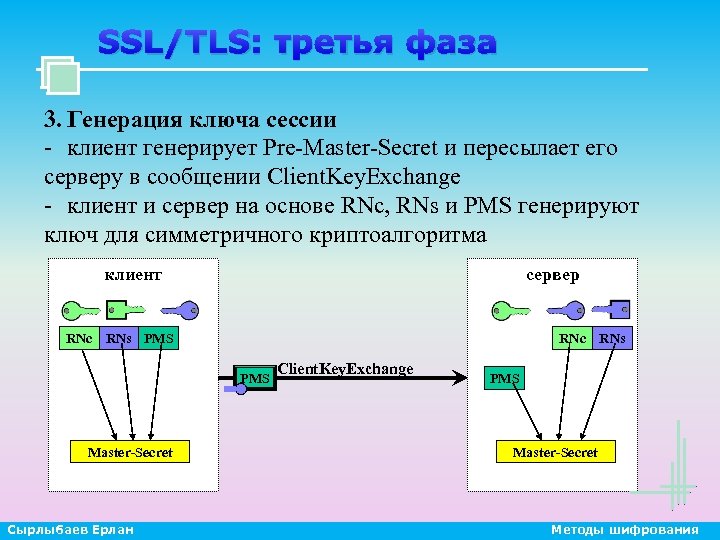 SSL/TLS: третья фаза

3. Генерация ключа сессии
- клиент генерирует Pre-Master-Secret и пересылает его серверу в сообщении ClientKeyExchange
- клиент и сервер на основе RNc, RNs и PMS генерируют ключ для симметричного криптоалгоритма

клиент

RNc RNs PMS

Master-Secret

PMS ClientKeyExchange

сервер

RNc RNs

PMS

Master-Secret

Сырлыбаев Ерлан

Методы шифрования